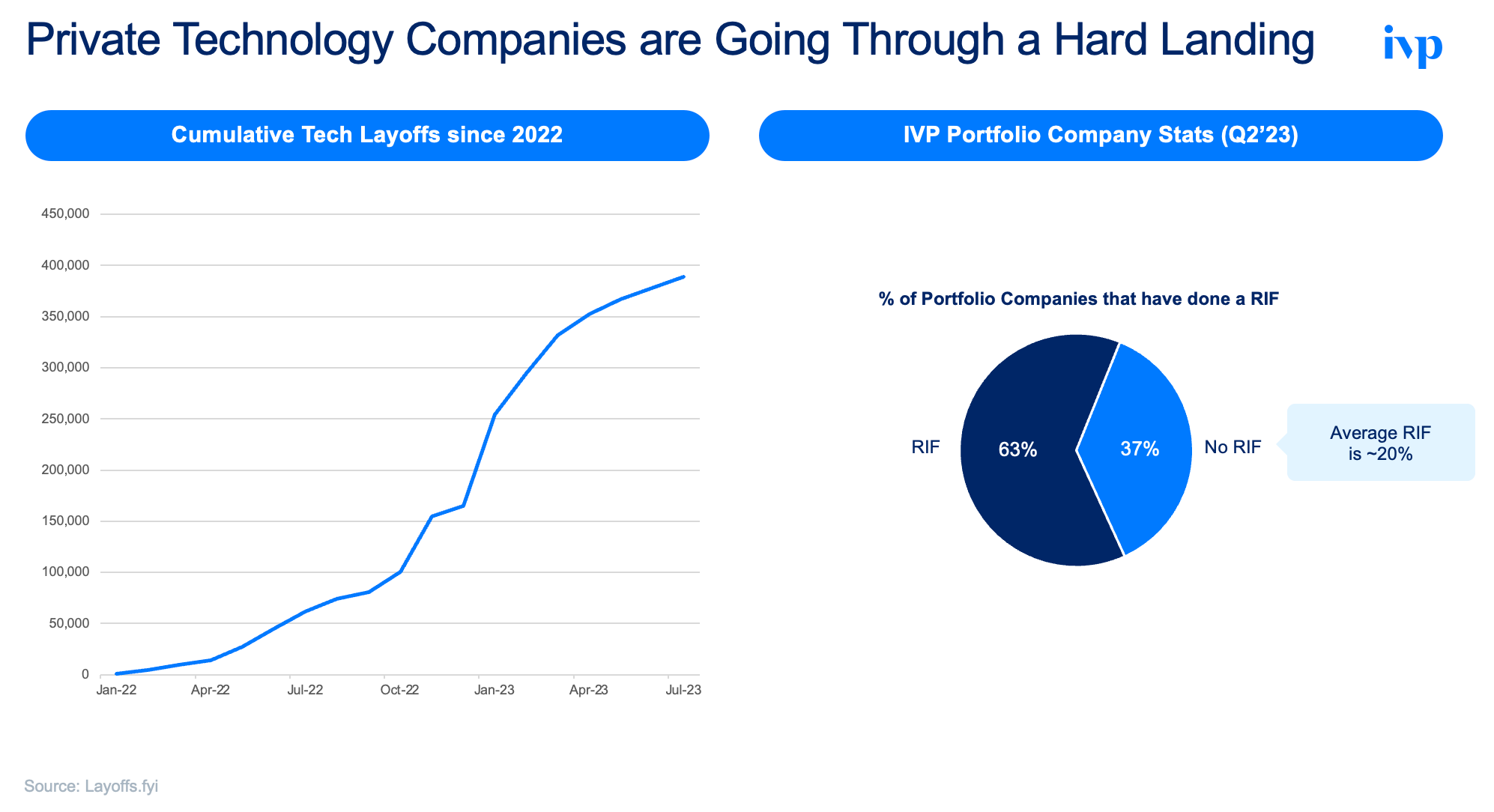 Private Technology Companies are Going Through a Hard Landing

ivp

Cumulative Tech Layoffs since 2022

450,000
400,000
350,000
300,000
250,000
200,000
150,000
100,000
50,000
0

Jan-22 Apr-22 Jul-22 Oct-22 Jan-23 Apr-23 Jul-23

IVP Portfolio Company Stats (Q2'23)

% of Portfolio Companies that have done a RIF

RIF 63% 37% No RIF

Average RIF is ~20%

Source: Layoffs.fyi